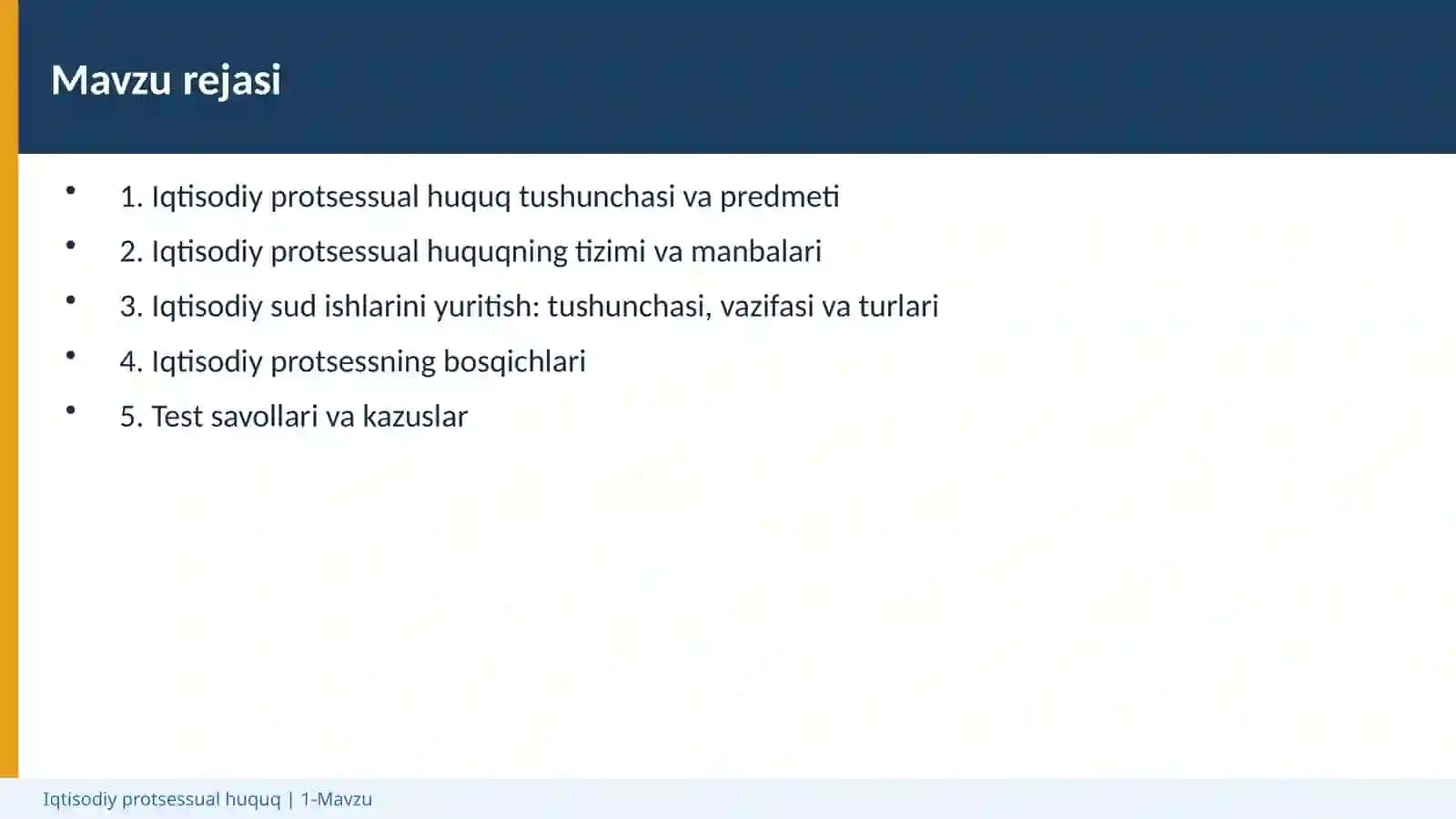 Mavzu rejasi

• 1. Iqtisodiy protsessual huquq tushunchasi va predmeti
• 2. Iqtisodiy protsessual huquqning tizimi va manbalari
• 3. Iqtisodiy sud ishlarini yuritish: tushunchasi, vazifasi va turlari
• 4. Iqtisodiy protsessning bosqichlari
• 5. Test savollari va kazuslar

Iqtisodiy protsessual huquq | 1-Mavzu